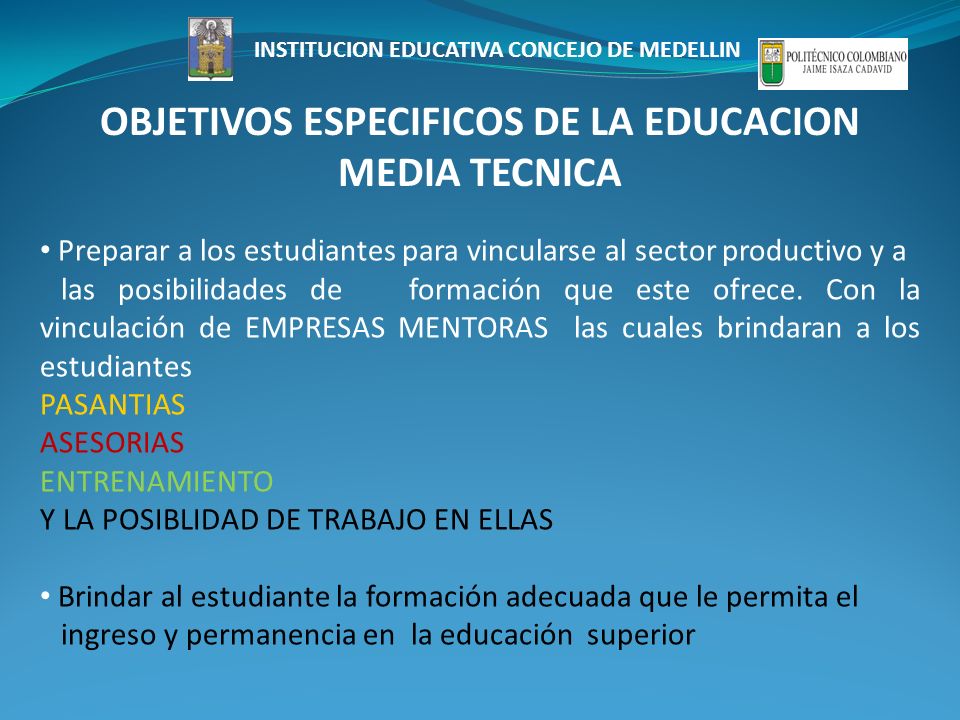 INSTITUCION EDUCATIVA CONCEJO DE MEDELLIN

POLITÉCNICO COLOMBIANO
JAIME ISAZA CADAVID

OBJETIVOS ESPECIFICOS DE LA EDUCACION MEDIA TECNICA

• Preparar a los estudiantes para vincularse al sector productivo y a las posibilidades de formación que este ofrece. Con la vinculación de EMPRESAS MENTORAS las cuales brindaran a los estudiantes
PASANTIAS
ASESORIAS
ENTRENAMIENTO
Y LA POSIBLIDAD DE TRABAJO EN ELLAS

• Brindar al estudiante la formación adecuada que le permita el ingreso y permanencia en la educación superior